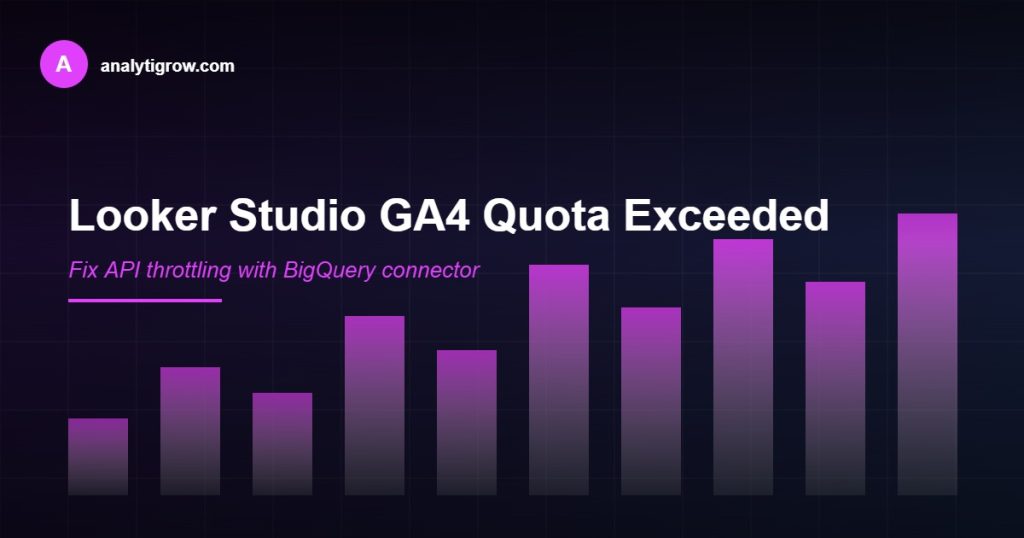 A analytigrow.com

Looker Studio GA4 Quota Exceeded

Fix API throttling with BigQuery connector